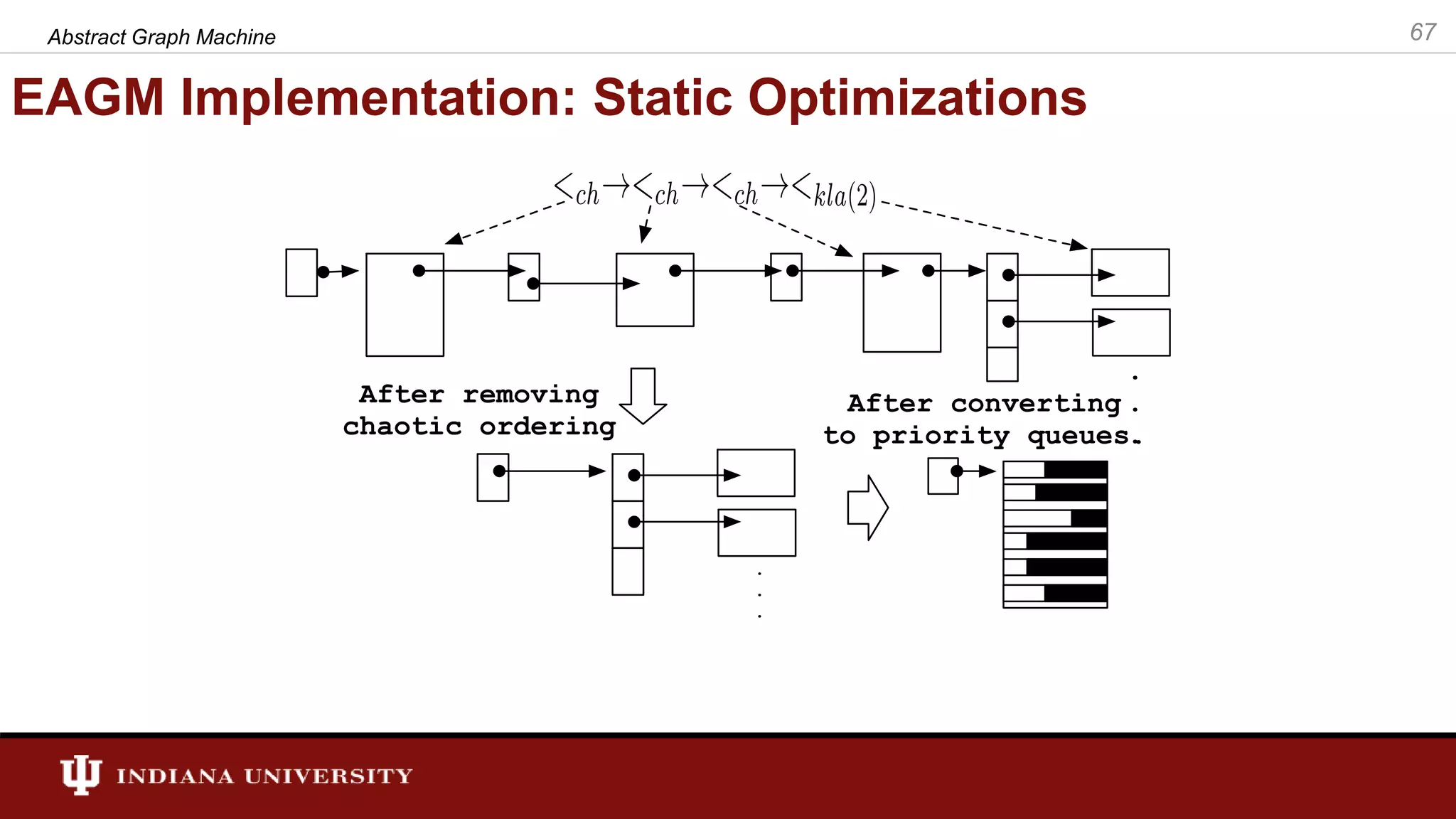 Abstract Graph Machine

67

EAGM Implementation: Static Optimizations

$<_{ch} \rightarrow <_{ch} \rightarrow <_{ch} \rightarrow <_{kla(2)}$

After removing chaotic ordering

After converting to priority queues.

INDIANA UNIVERSITY